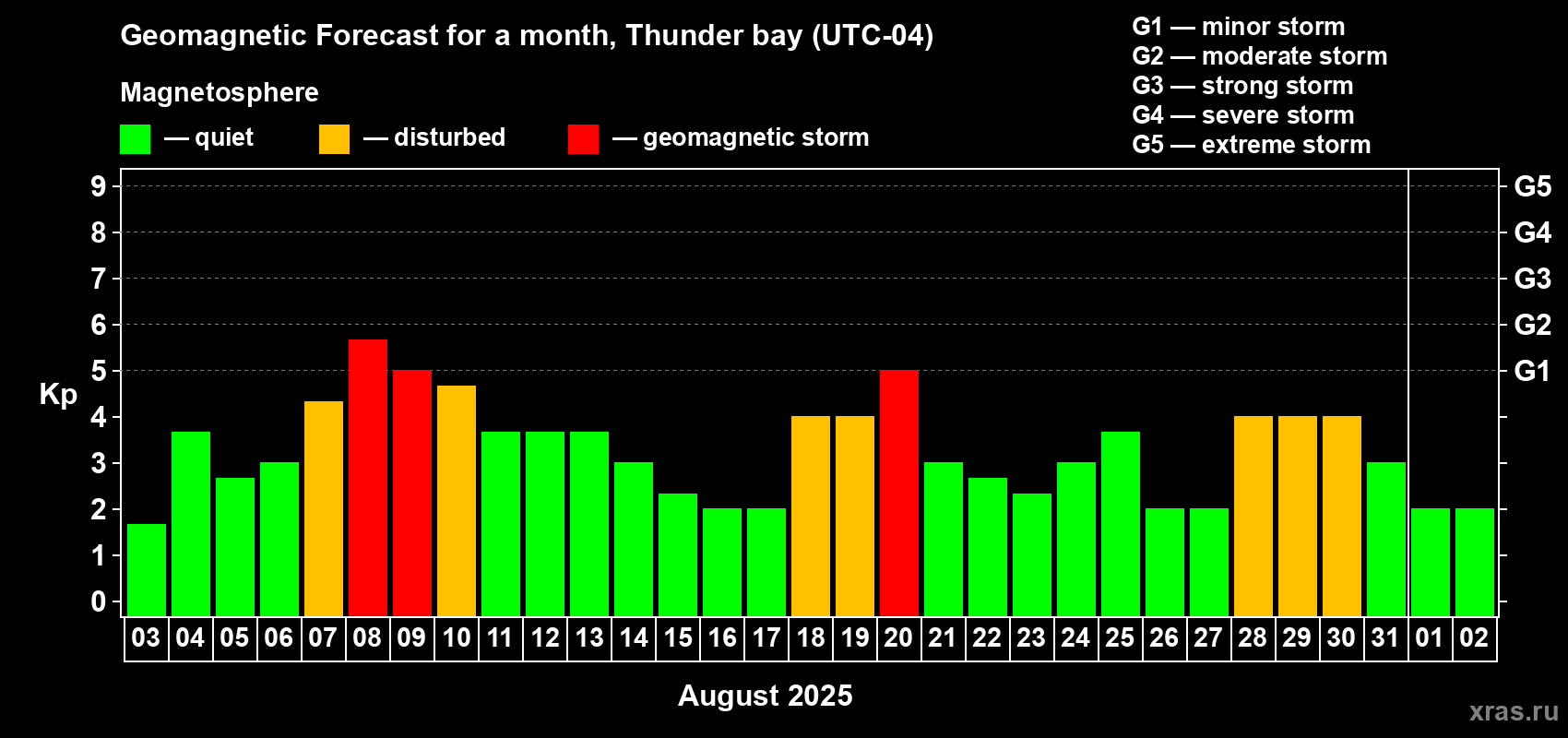 Geomagnetic Forecast for a month, Thunder bay (UTC-04)

Magnetosphere

— quiet — disturbed — geomagnetic storm

G1 — minor storm
G2 — moderate storm
G3 — strong storm
G4 — severe storm
G5 — extreme storm

Kp

9
8
7
6
5
4
3
2
1
0

G5
G4
G3
G2
G1

03 04 05 06 07 08 09 10 11 12 13 14 15 16 17 18 19 20 21 22 23 24 25 26 27 28 29 30 31 01 02

August 2025

xras.ru